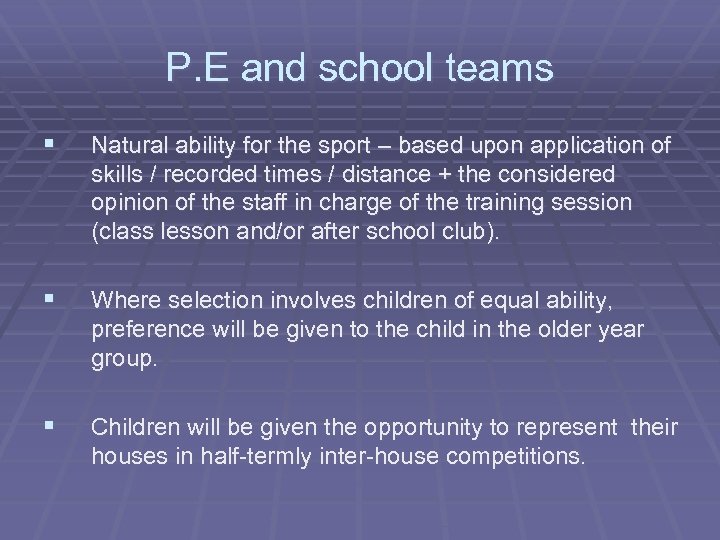 P.E and school teams

▪ Natural ability for the sport – based upon application of skills / recorded times / distance + the considered opinion of the staff in charge of the training session (class lesson and/or after school club).

▪ Where selection involves children of equal ability, preference will be given to the child in the older year group.

▪ Children will be given the opportunity to represent their houses in half-termly inter-house competitions.